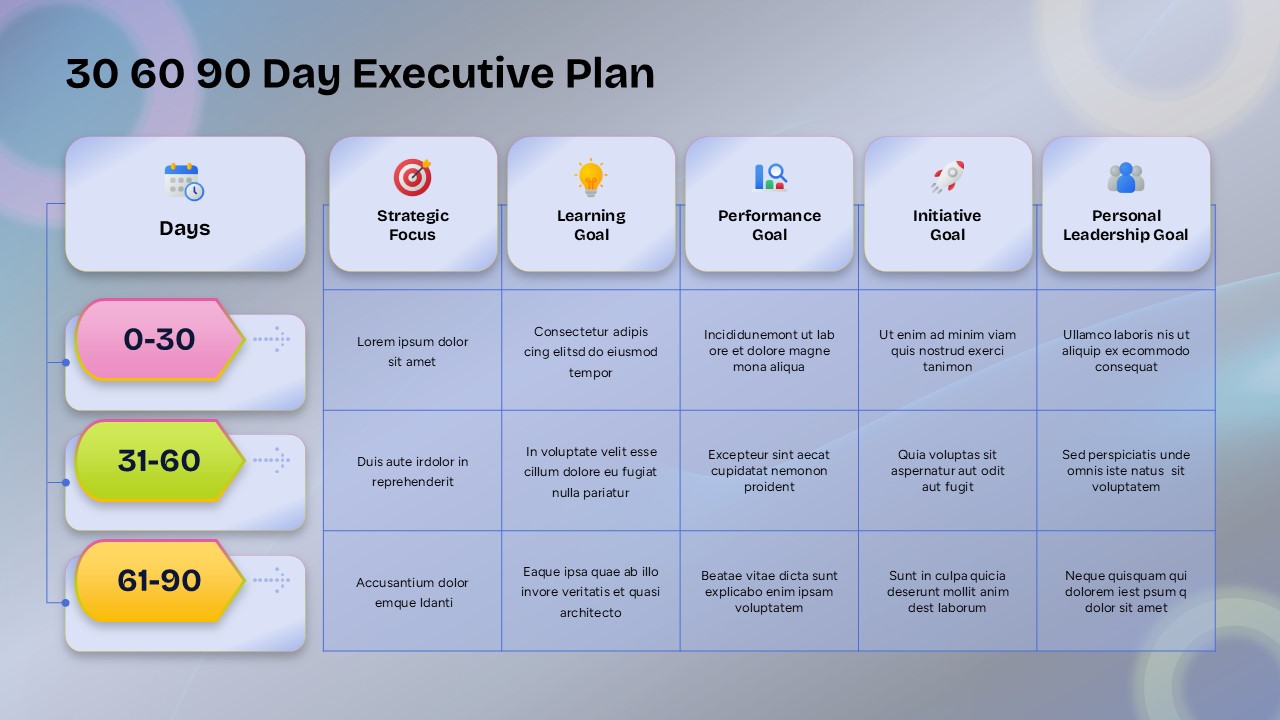 30 60 90 Day Executive Plan

| Days | Strategic Focus | Learning Goal | Performance Goal | Initiative Goal | Personal Leadership Goal |
|---|---|---|---|---|---|
| 0-30 | Lorem ipsum dolor sit amet | Consectetur adipis cing elitsd do eiusmod tempor | Incididunemont ut lab ore et dolore magne mona aliqua | Ut enim ad minim viam quis nostrud exerci tanimon | Ullamco laboris nis ut aliquip ex ecommodo consequat |
| 31-60 | Duis aute irdolor in reprehenderit | In voluptate velit esse cillum dolore eu fugiat nulla pariatur | Excepteur sint aecat cupidatat nemonon proident | Quia voluptas sit aspernatur aut odit aut fugit | Sed perspiciatis unde omnis iste natus sit voluptatem |
| 61-90 | Accusantium dolor emque ldanti | Eaque ipsa quae ab illo invore veritatis et quasi architecto | Beatae vitae dicta sunt explicabo enim ipsam voluptatem | Sunt in culpa quicia deserunt mollit anim dest laborum | Neque quisquam qui dolorem iest psum q dolor sit amet |